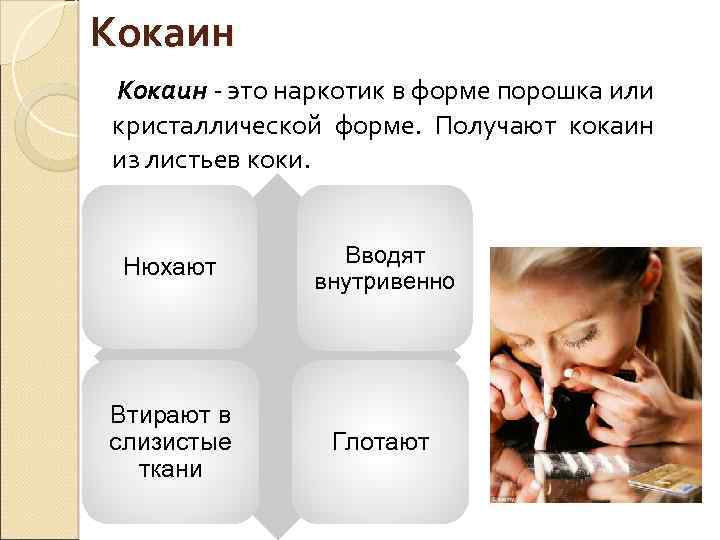 Кокаин

Кокаин - это наркотик в форме порошка или кристаллической форме. Получают кокаин из листьев коки.

Нюхают

Вводят внутривенно

Втирают в слизистые ткани

Глотают